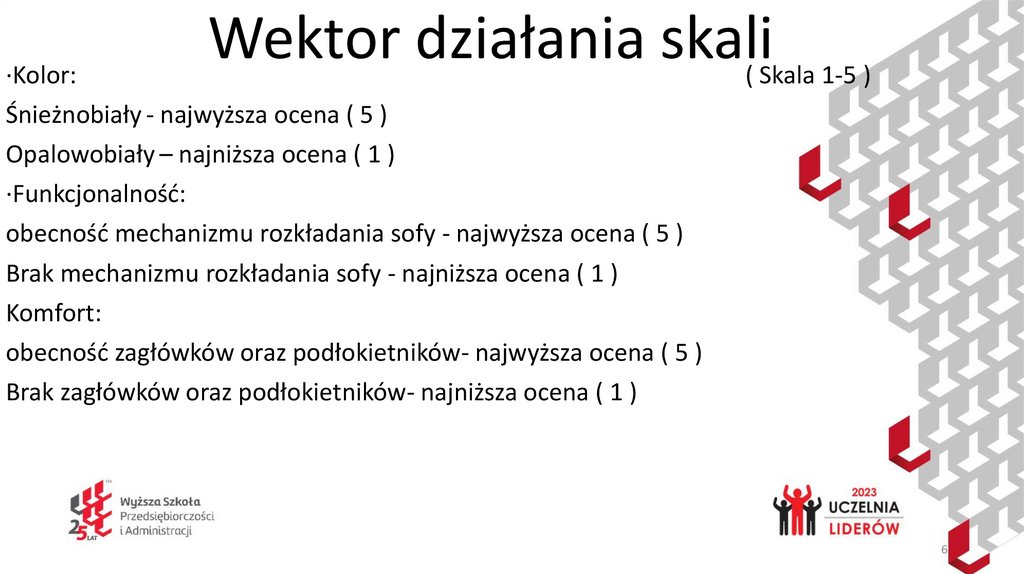 Wektor działania skali

·Kolor: ( Skala 1-5 )

Śnieżnobiały - najwyższa ocena ( 5 )

Opalowobiały – najniższa ocena ( 1 )

·Funkcjonalność:

obecność mechanizmu rozkładania sofy - najwyższa ocena ( 5 )

Brak mechanizmu rozkładania sofy - najniższa ocena ( 1 )

Komfort:

obecność zagłówków oraz podłokietników- najwyższa ocena ( 5 )

Brak zagłówków oraz podłokietników- najniższa ocena ( 1 )

25 LAT Wyższa Szkoła Przedsiębiorczości i Administracji

2023 UCZELNIA LIDERÓW

6